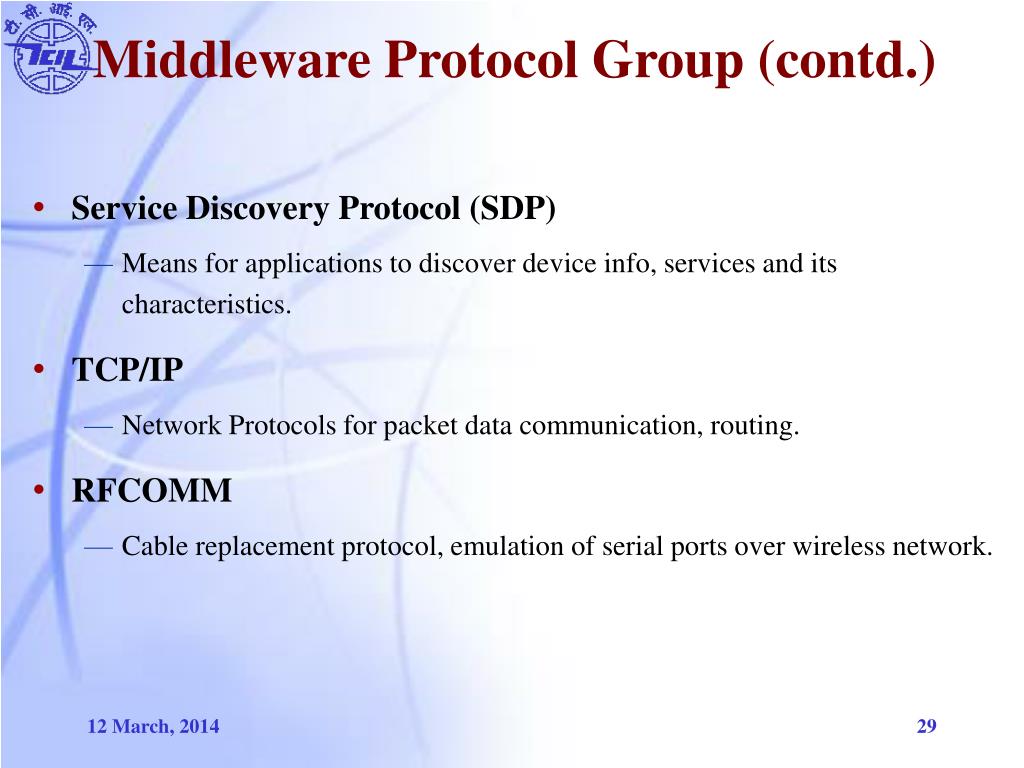 टी. सी. आई. एल.
TCIL

Middleware Protocol Group (contd.)

• Service Discovery Protocol (SDP)
— Means for applications to discover device info, services and its characteristics.

• TCP/IP
— Network Protocols for packet data communication, routing.

• RFCOMM
— Cable replacement protocol, emulation of serial ports over wireless network.

12 March, 2014

29